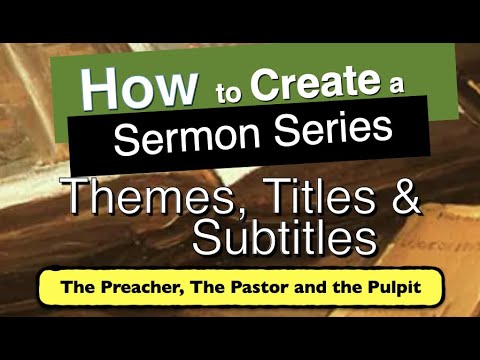 How to Create a
Sermon Series
Themes, Titles & Subtitles
The Preacher, The Pastor and the Pulpit